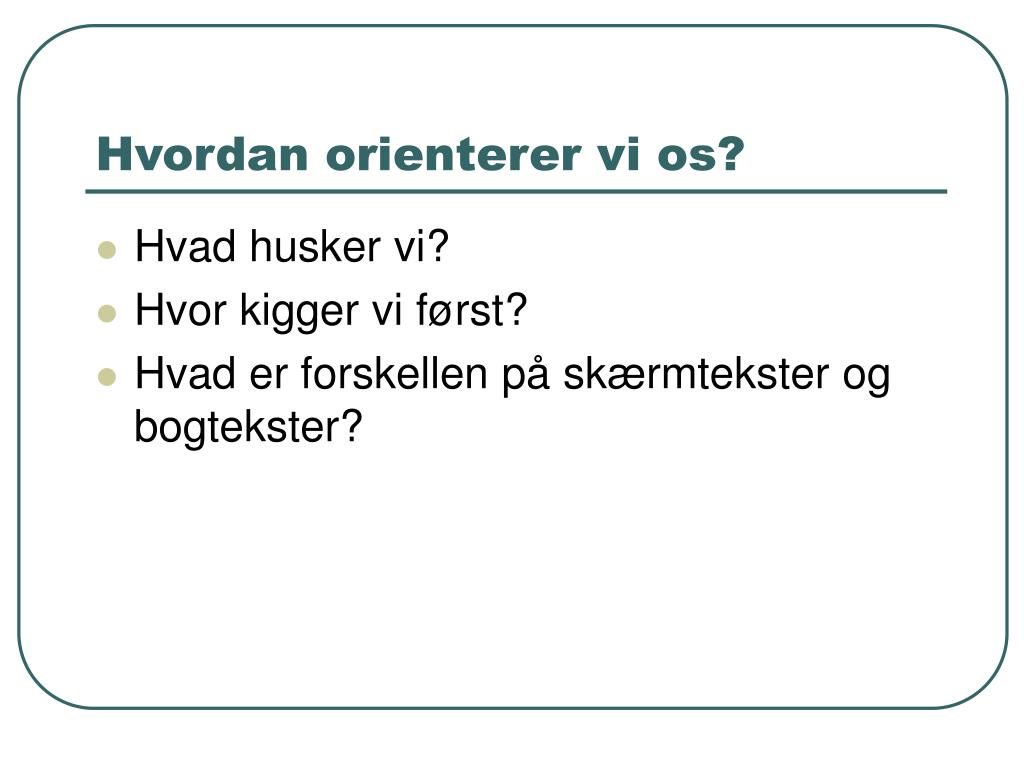 Hvordan orienterer vi os?

- Hvad husker vi?
- Hvor kigger vi først?
- Hvad er forskellen på skærmtekster og bogtekster?